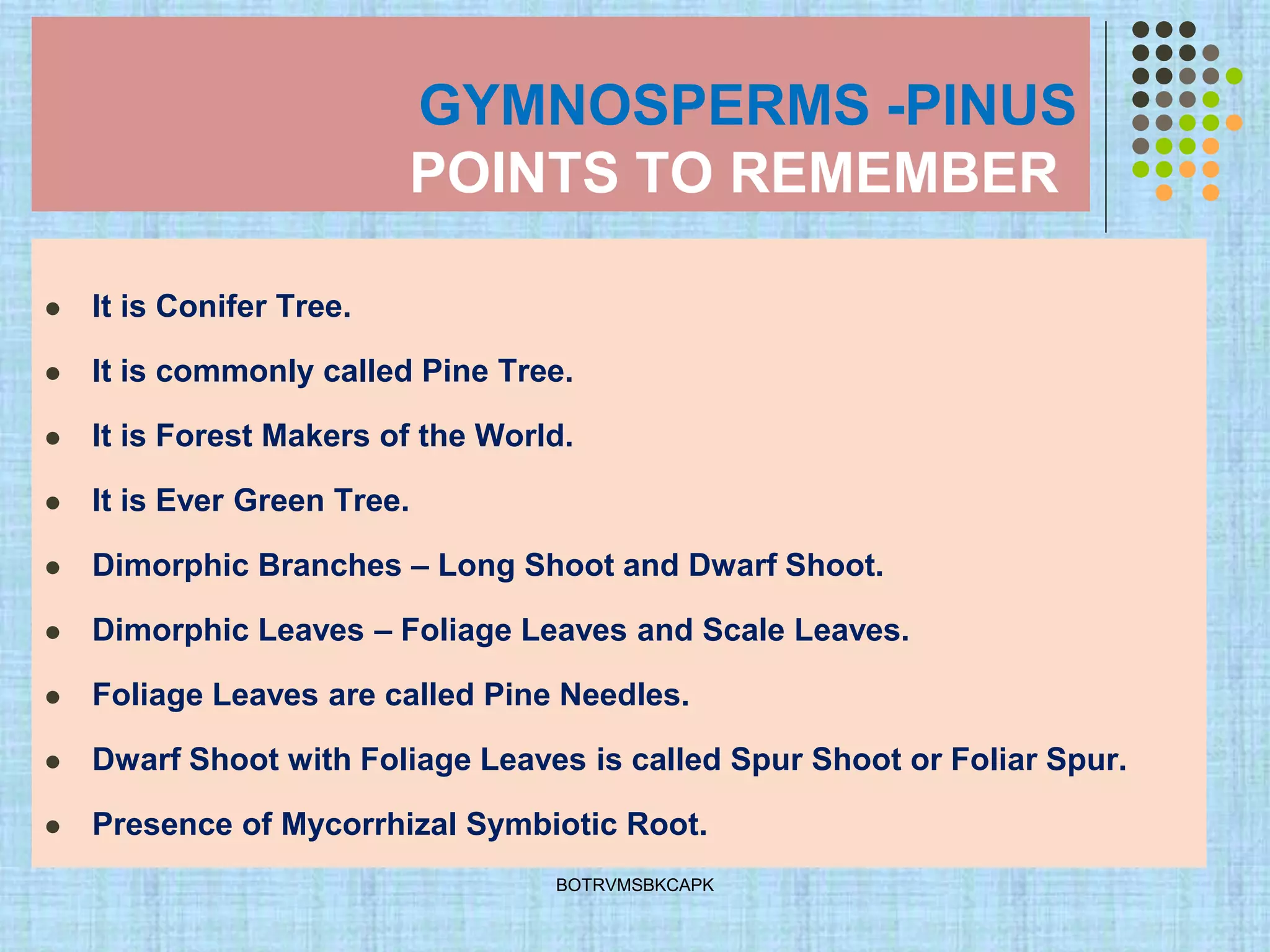 GYMNOSPERMS -PINUS
POINTS TO REMEMBER

- It is Conifer Tree.
- It is commonly called Pine Tree.
- It is Forest Makers of the World.
- It is Ever Green Tree.
- Dimorphic Branches – Long Shoot and Dwarf Shoot.
- Dimorphic Leaves – Foliage Leaves and Scale Leaves.
- Foliage Leaves are called Pine Needles.
- Dwarf Shoot with Foliage Leaves is called Spur Shoot or Foliar Spur.
- Presence of Mycorrhizal Symbiotic Root.

BOTRVMSBKCAPK